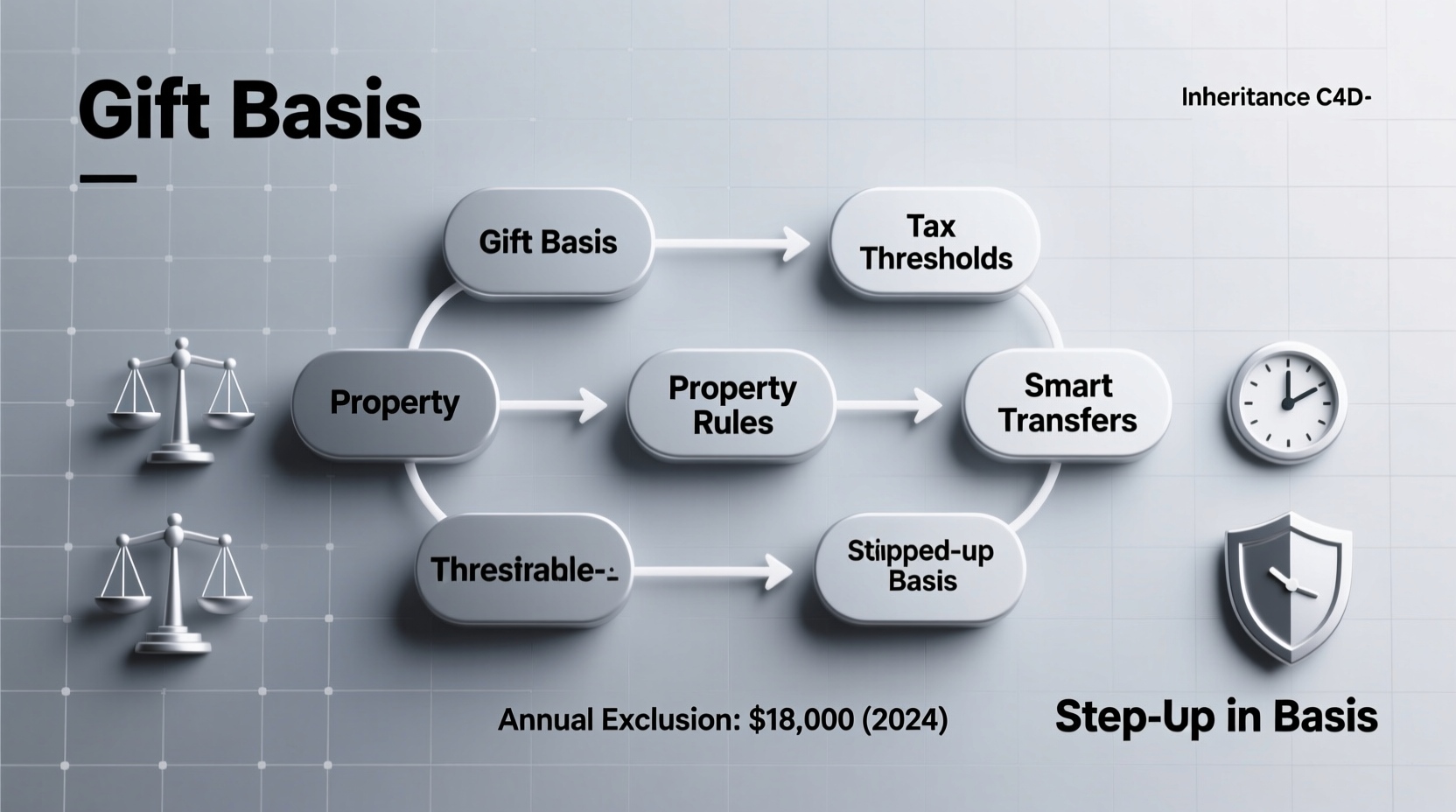 Gift Basis

Inheritance C4D-

Gift Basis

Tax Thresholds

Property

Property Rules

Smart Transfers

Thresirable-:

Stiipped-up Basis

Annual Exclusion: $18,000 (2024)

Step-Up in Basis